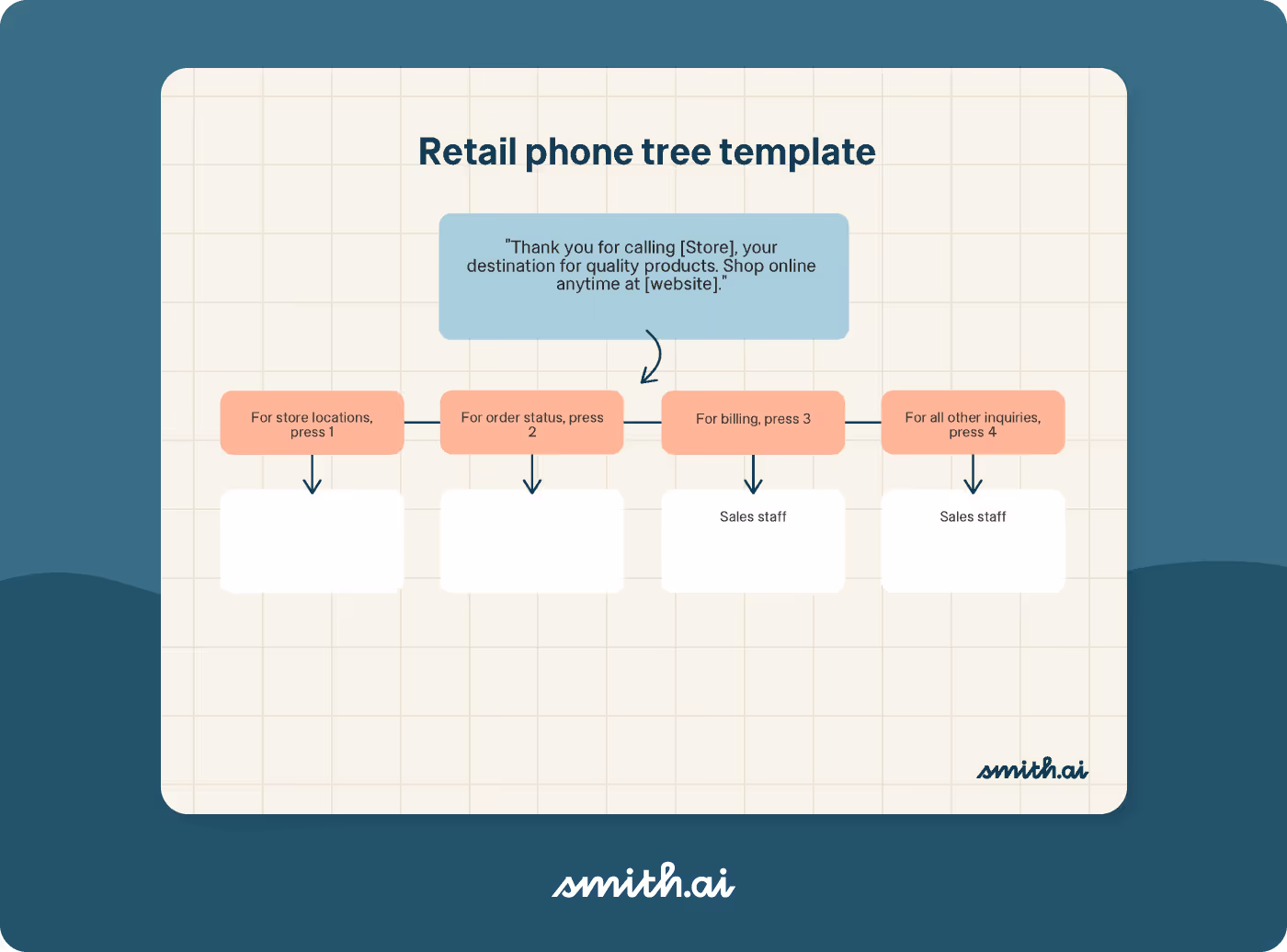 Retail phone tree template

"Thank you for calling [Store], your destination for quality products. Shop online anytime at [website]."

For store locations, press 1

For order status, press 2

For billing, press 3

For all other inquiries, press 4

Sales staff

Sales staff

smith.ai

smith.ai